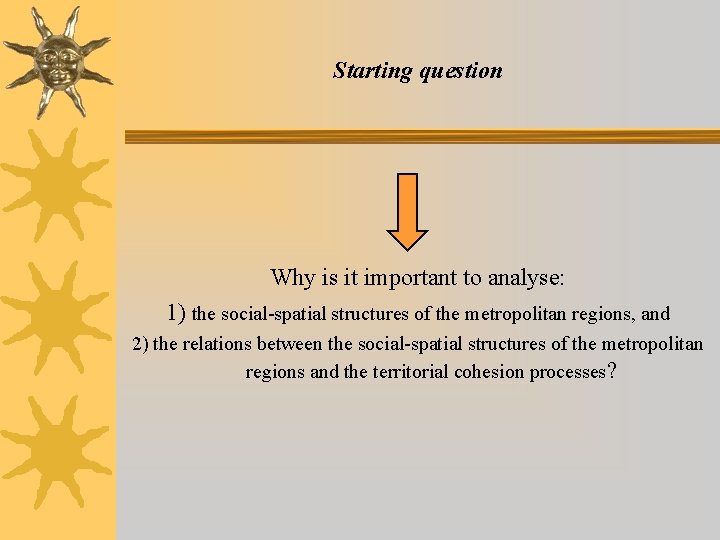 Starting question

Why is it important to analyse:

1) the social-spatial structures of the metropolitan regions, and

2) the relations between the social-spatial structures of the metropolitan regions and the territorial cohesion processes?